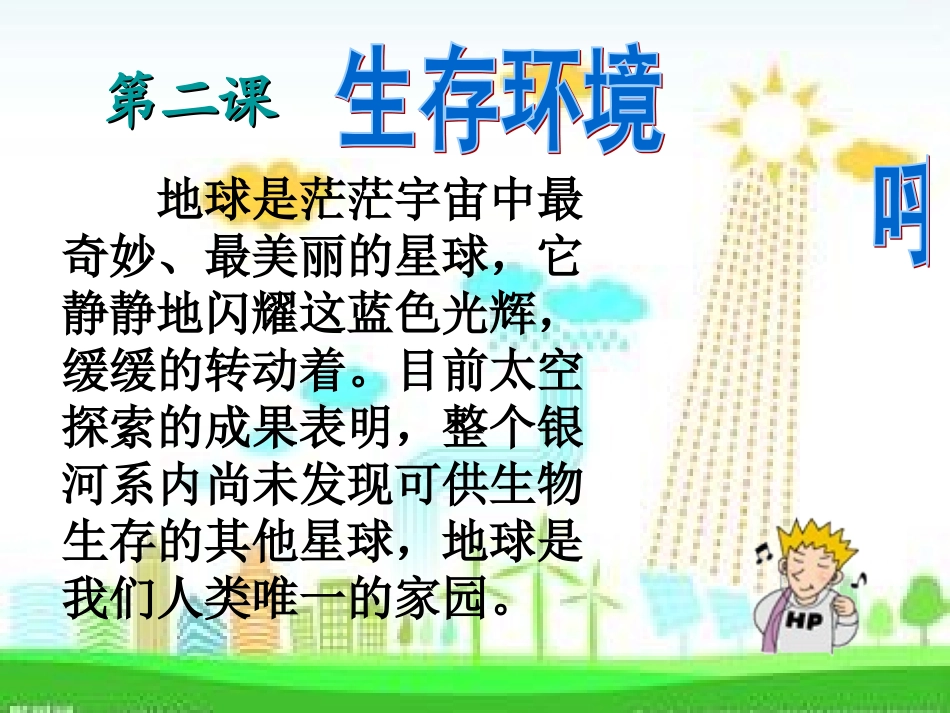 第二课 生存环境

吗

地球是茫茫宇宙中最奇妙、最美丽的星球，它静静地闪耀这蓝色光辉，缓缓的转动着。目前太空探索的成果表明，整个银河系内尚未发现可供生物生存的其他星球，地球是我们人类唯一的家园。

HP